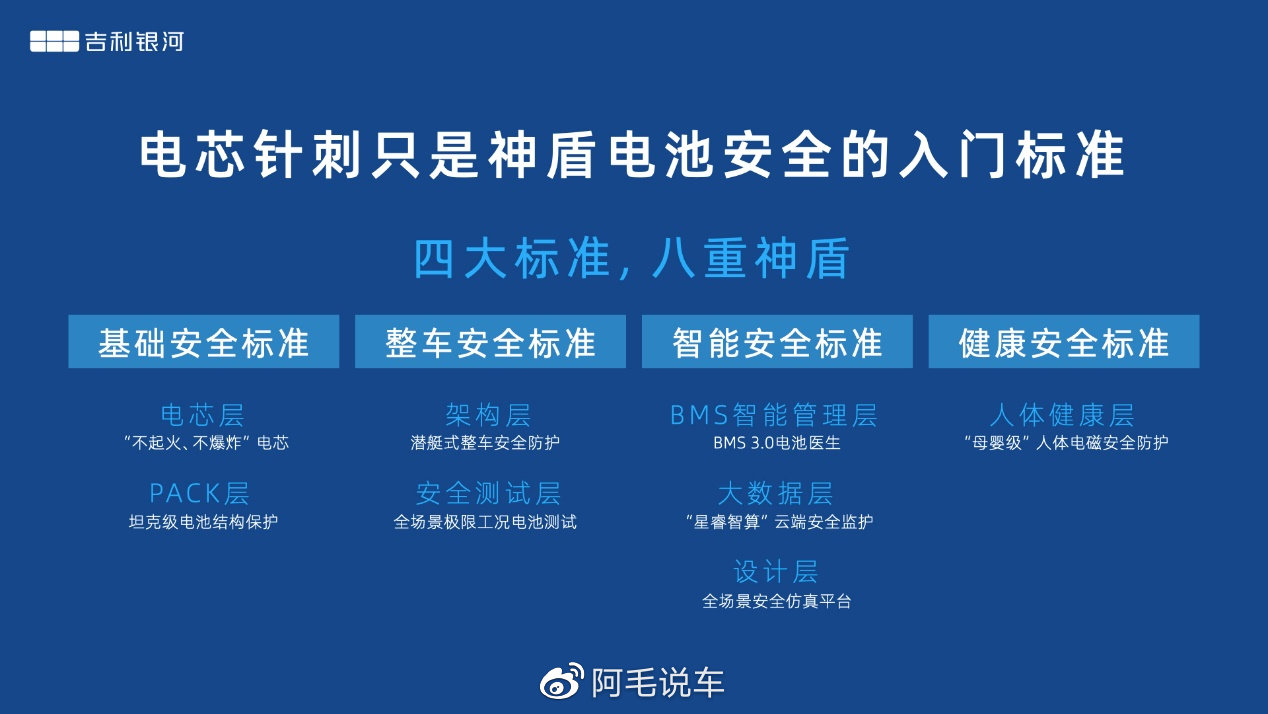 吉利银河

电芯针刺只是神盾电池安全的入门标准

四大标准，八重神盾

基础安全标准

电芯层
“不起火、不爆炸”电芯

PACK层
坦克级电池结构保护

整车安全标准

架构层
潜艇式整车安全防护

安全测试层
全场景极限工况电池测试

智能安全标准

BMS智能管理层
BMS 3.0电池医生

大数据层
“星睿智算”云端安全监护

设计层
全场景安全仿真平台

健康安全标准

人体健康层
“母婴级”人体电磁安全防护

阿毛说车